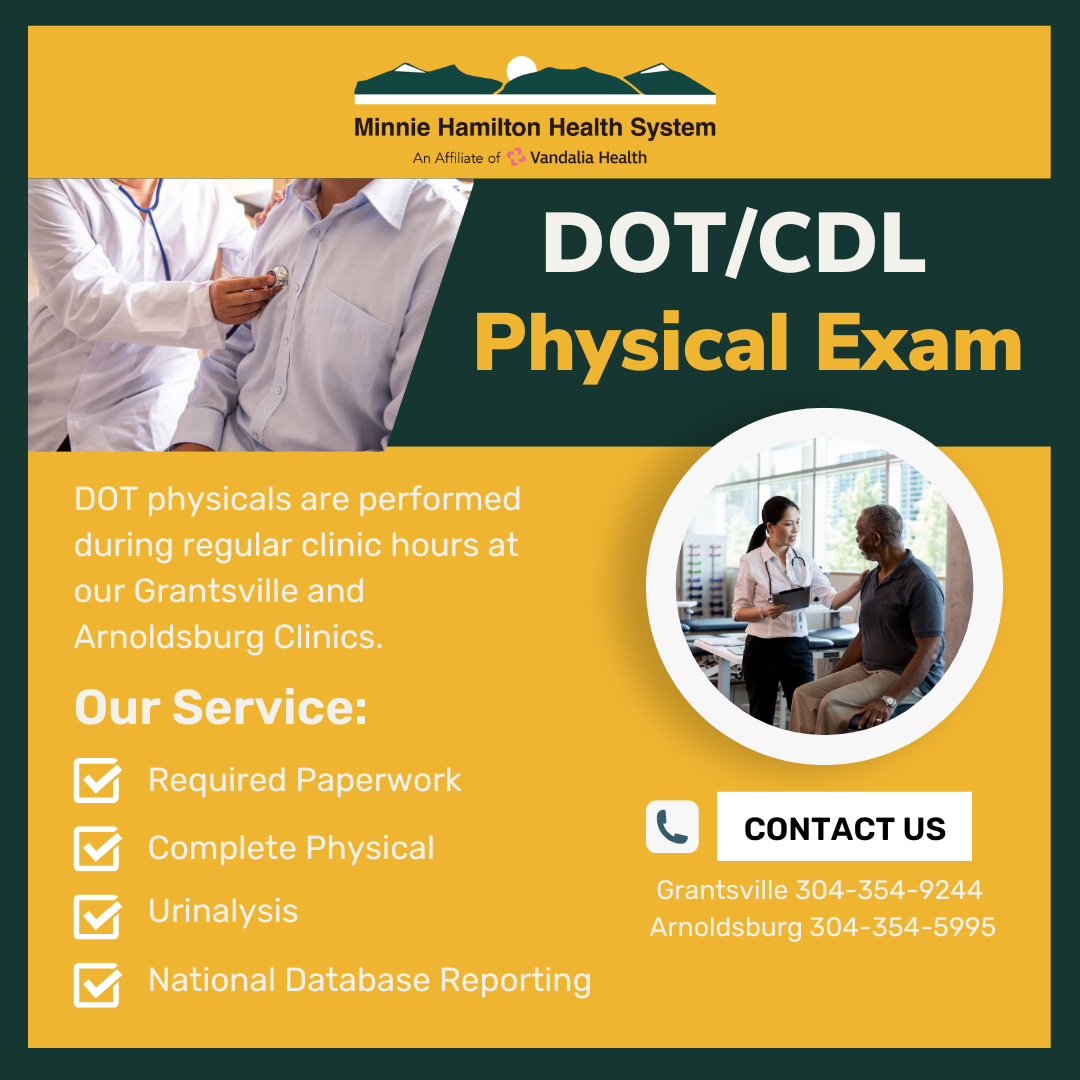 Minnie Hamilton Health System
An Affiliate of Vandalia Health

DOT/CDL
Physical Exam

DOT physicals are performed during regular clinic hours at our Grantsville and Arnoldsburg Clinics.

Our Service:

Required Paperwork

Complete Physical

Urinalysis

National Database Reporting

CONTACT US

Grantsville 304-354-9244
Arnoldsburg 304-354-5995